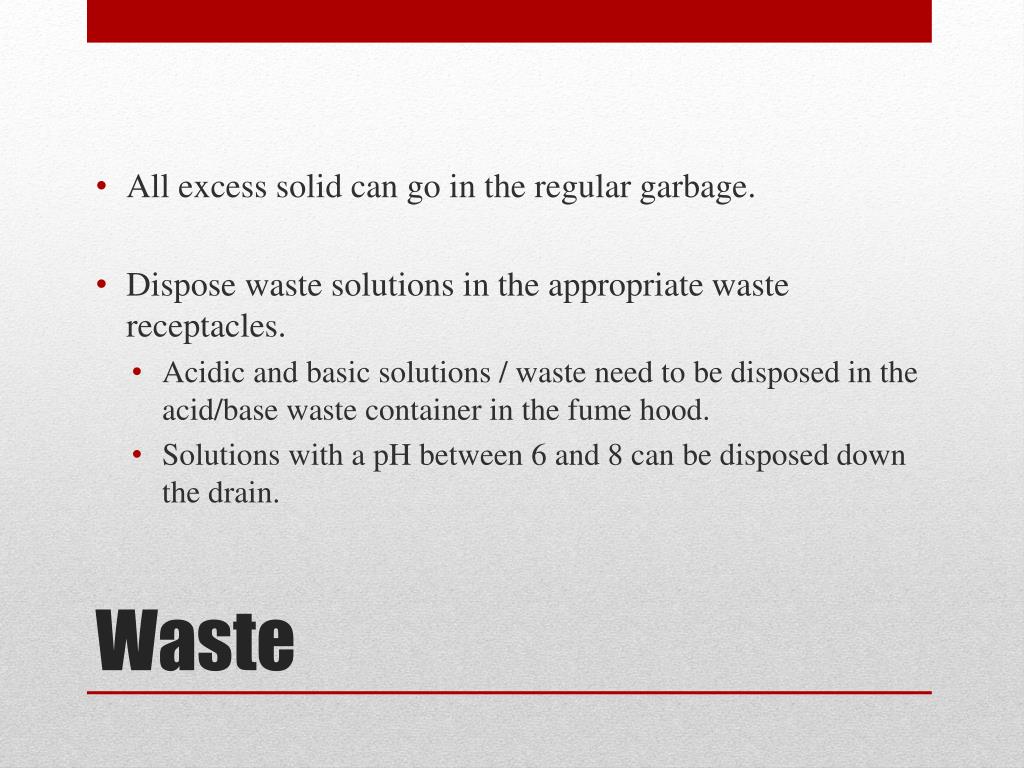 • All excess solid can go in the regular garbage.

• Dispose waste solutions in the appropriate waste receptacles.
  • Acidic and basic solutions / waste need to be disposed in the acid/base waste container in the fume hood.
  • Solutions with a pH between 6 and 8 can be disposed down the drain.

Waste